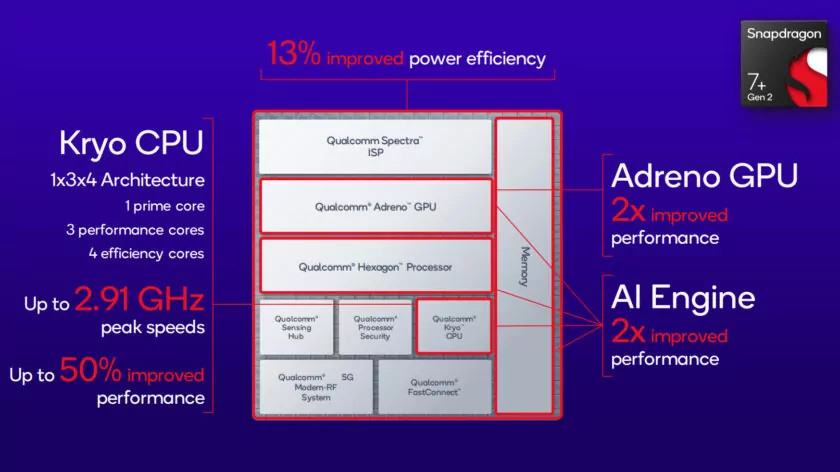 13% improved power efficiency

Snapdragon
7+
Gen 2

Kryo CPU
1x3x4 Architecture
1 prime core
3 performance cores
4 efficiency cores

Up to 2.91 GHz
peak speeds

Up to 50% improved
performance

Qualcomm Spectra™
ISP

Qualcomm® Adreno™ GPU

Qualcomm® Hexagon™ Processor

Qualcomm® Sensing Hub

Qualcomm® Processor Security

Qualcomm® Kryo™ CPU

Qualcomm® 5G Modem-RF System

Qualcomm® FastConnect™

Memory

Adreno GPU
2x improved
performance

AI Engine
2x improved
performance